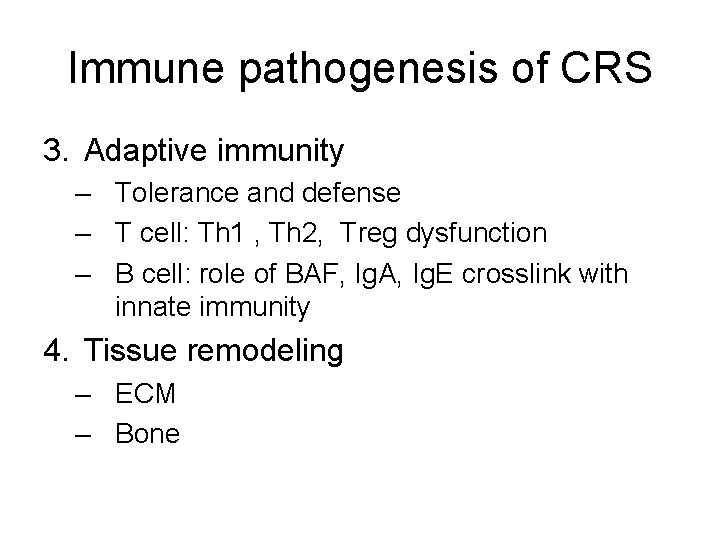 Immune pathogenesis of CRS

3. Adaptive immunity
– Tolerance and defense
– T cell: Th1 , Th2, Treg dysfunction
– B cell: role of BAF, IgA, IgE crosslink with innate immunity

4. Tissue remodeling
– ECM
– Bone